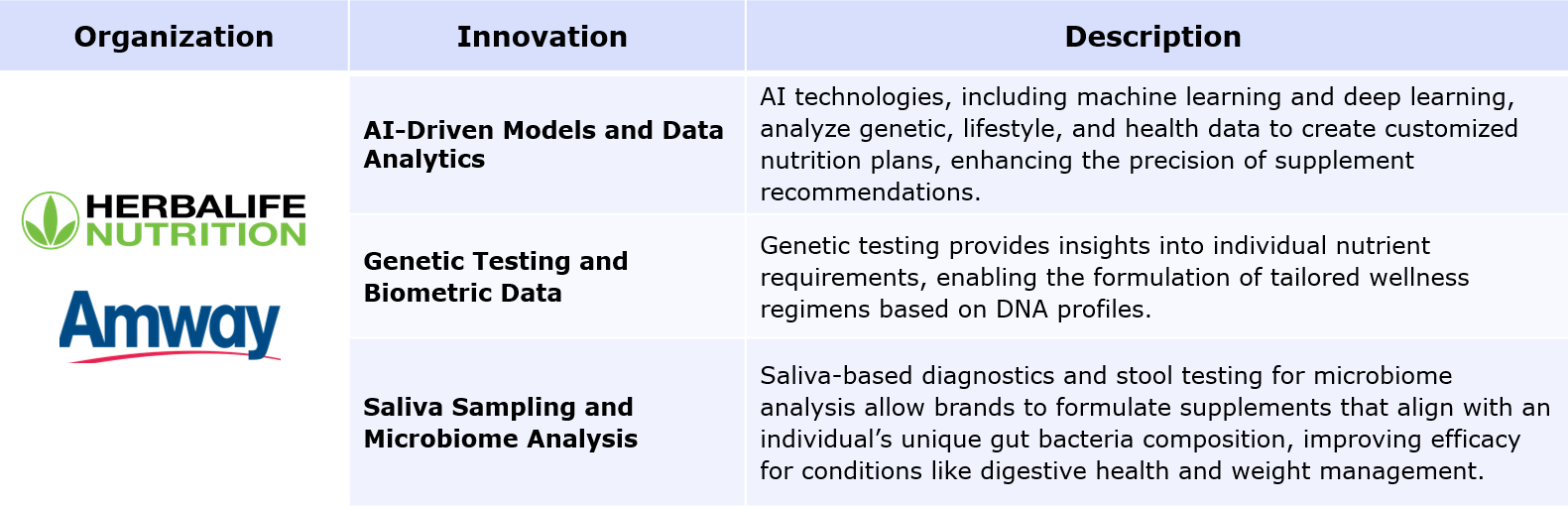 | Organization | Innovation | Description |
|---|---|---|
| HERBALIFE NUTRITION Amway | AI-Driven Models and Data Analytics | AI technologies, including machine learning and deep learning, analyze genetic, lifestyle, and health data to create customized nutrition plans, enhancing the precision of supplement recommendations. |
| | Genetic Testing and Biometric Data | Genetic testing provides insights into individual nutrient requirements, enabling the formulation of tailored wellness regimens based on DNA profiles. |
| | Saliva Sampling and Microbiome Analysis | Saliva-based diagnostics and stool testing for microbiome analysis allow brands to formulate supplements that align with an individual’s unique gut bacteria composition, improving efficacy for conditions like digestive health and weight management. |